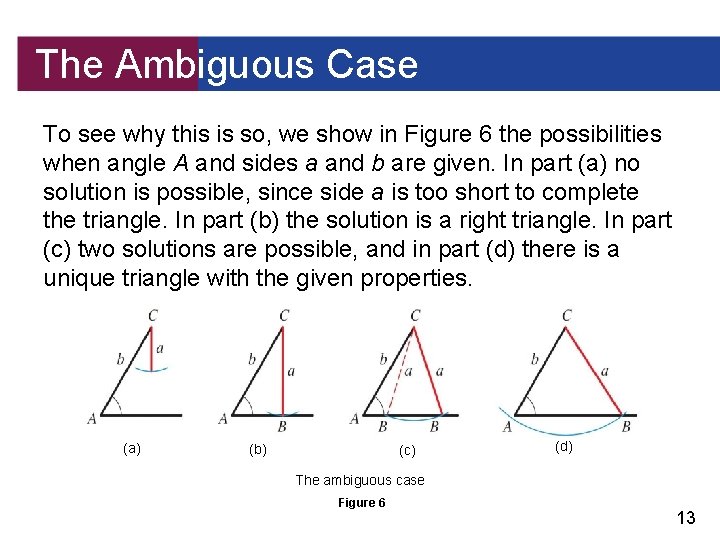 The Ambiguous Case

To see why this is so, we show in Figure 6 the possibilities when angle $A$ and sides $a$ and $b$ are given. In part (a) no solution is possible, since side $a$ is too short to complete the triangle. In part (b) the solution is a right triangle. In part (c) two solutions are possible, and in part (d) there is a unique triangle with the given properties.

C
b
a
A
(a)

C
b
a
A
B
(b)

C
b
a
a
A
B
B
(c)

C
b
a
A
B
(d)

The ambiguous case

Figure 6

13